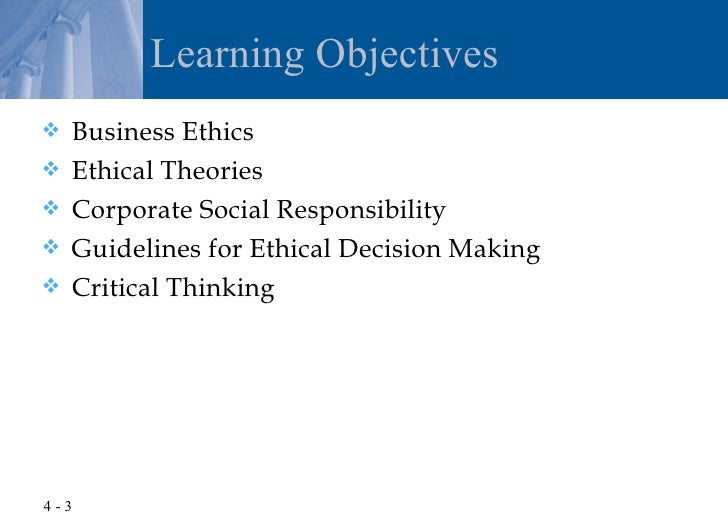 Learning Objectives

❖ Business Ethics
❖ Ethical Theories
❖ Corporate Social Responsibility
❖ Guidelines for Ethical Decision Making
❖ Critical Thinking

4 - 3